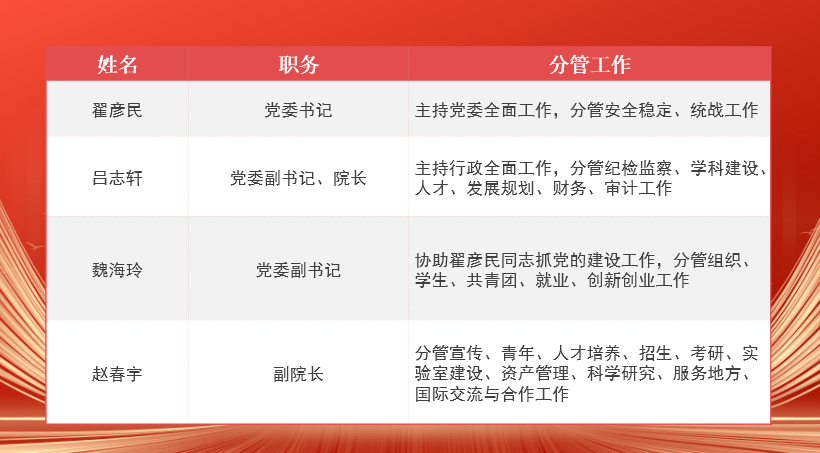 | 姓名 | 职务 | 分管工作 |
|---|---|---|
| 翟彦民 | 党委书记 | 主持党委全面工作，分管安全稳定、统战工作 |
| 吕志轩 | 党委副书记、院长 | 主持行政全面工作，分管纪检监察、学科建设、人才、发展规划、财务、审计工作 |
| 魏海玲 | 党委副书记 | 协助翟彦民同志抓党的建设工作，分管组织、学生、共青团、就业、创新创业工作 |
| 赵春宇 | 副院长 | 分管宣传、青年、人才培养、招生、考研、实验室建设、资产管理、科学研究、服务地方、国际交流与合作工作 |